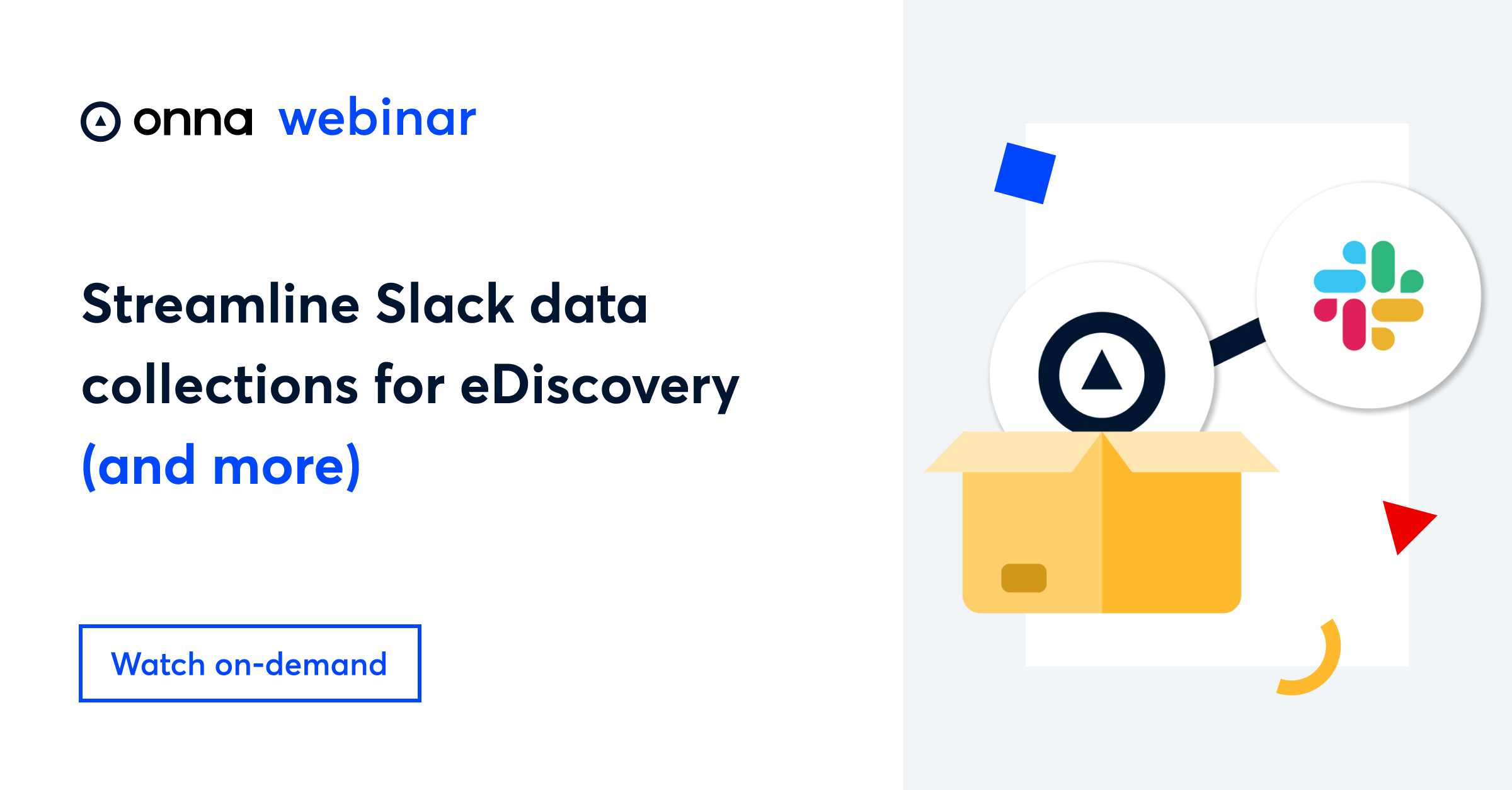 onna webinar

Streamline Slack data collections for eDiscovery (and more)

Watch on-demand